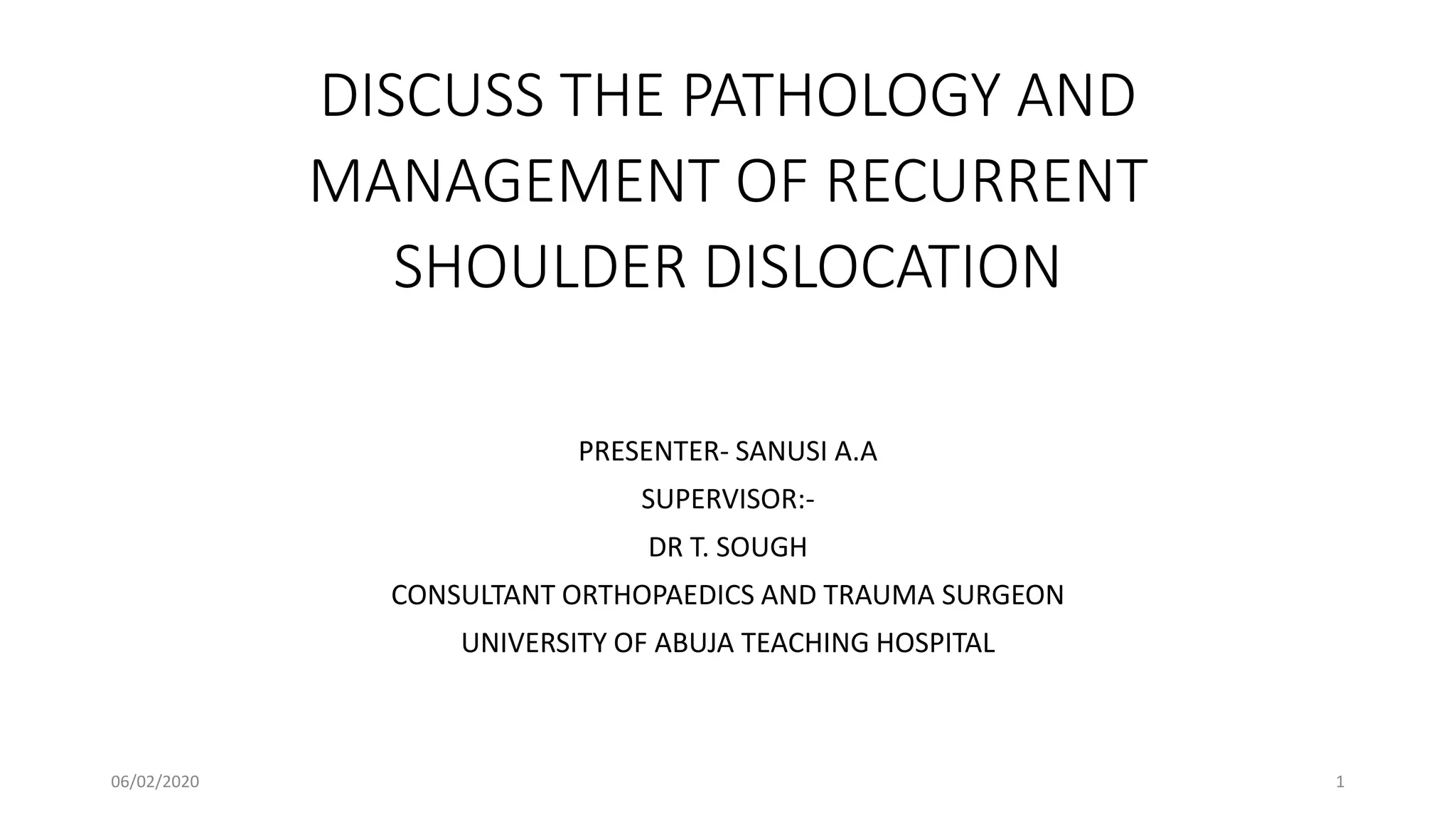 DISCUSS THE PATHOLOGY AND MANAGEMENT OF RECURRENT SHOULDER DISLOCATION

PRESENTER- SANUSI A.A

SUPERVISOR:-

DR T. SOUGH

CONSULTANT ORTHOPAEDICS AND TRAUMA SURGEON

UNIVERSITY OF ABUJA TEACHING HOSPITAL

06/02/2020

1